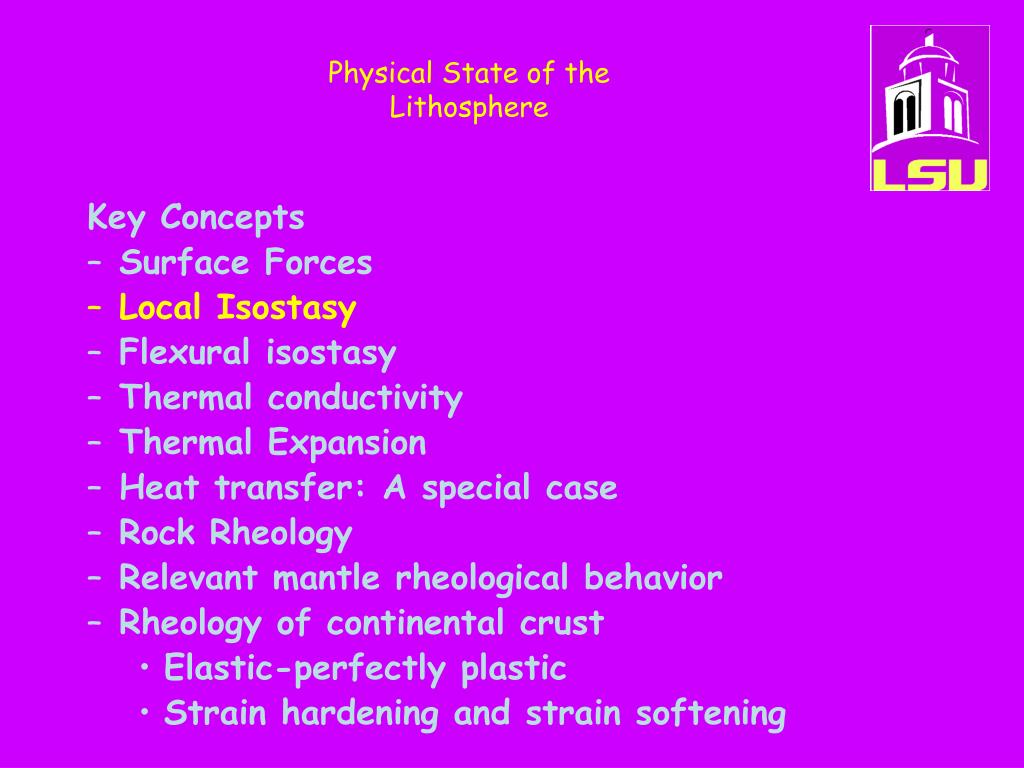 Physical State of the Lithosphere

LSU

Key Concepts
– Surface Forces
– Local Isostasy
– Flexural isostasy
– Thermal conductivity
– Thermal Expansion
– Heat transfer: A special case
– Rock Rheology
– Relevant mantle rheological behavior
– Rheology of continental crust
• Elastic-perfectly plastic
• Strain hardening and strain softening